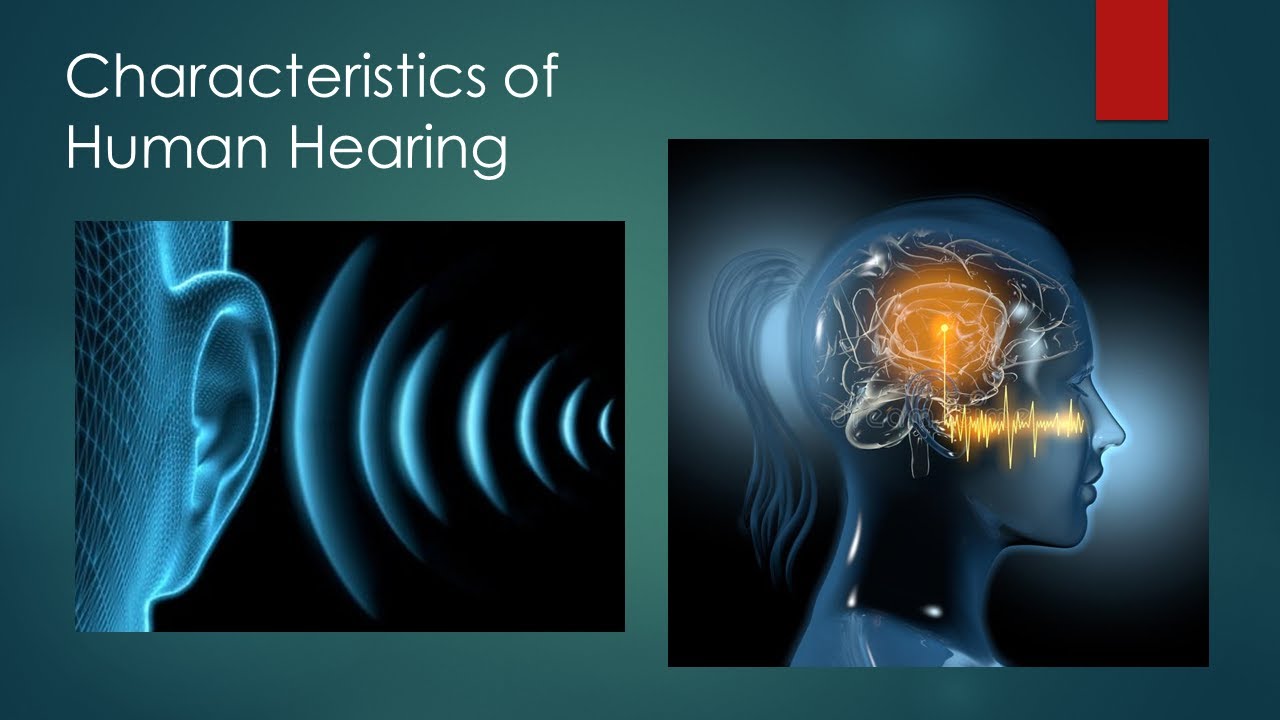 Characteristics of Human Hearing